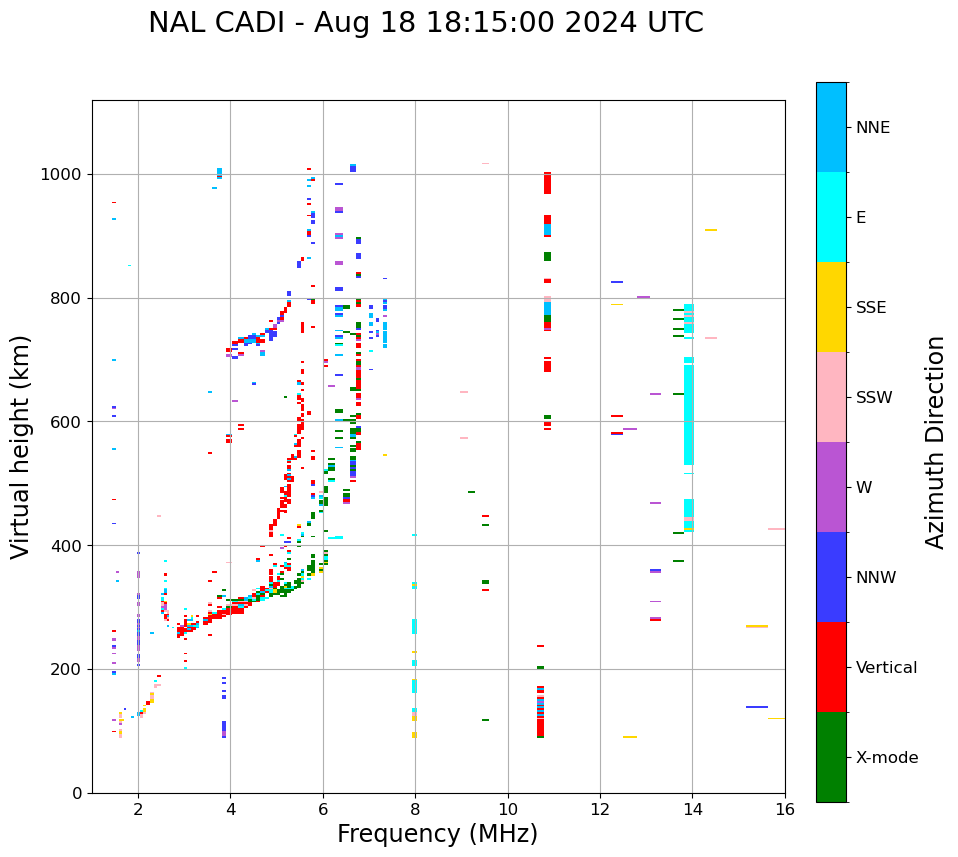 NAL CADI - Aug 18 18:15:00 2024 UTC

Virtual height (km)

1000
800
600
400
200
0

2
4
6
8
10
12
14
16

Frequency (MHz)

NNE
E
SSE
SSW
W
NNW
Vertical
X-mode

Azimuth Direction